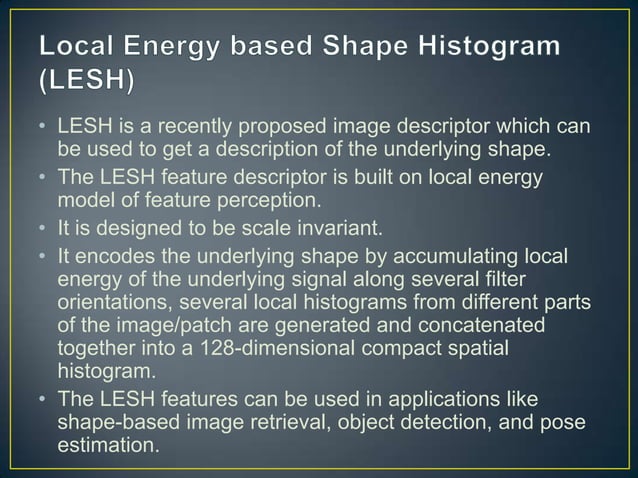 Local Energy based Shape Histogram (LESH)

• LESH is a recently proposed image descriptor which can be used to get a description of the underlying shape.
• The LESH feature descriptor is built on local energy model of feature perception.
• It is designed to be scale invariant.
• It encodes the underlying shape by accumulating local energy of the underlying signal along several filter orientations, several local histograms from different parts of the image/patch are generated and concatenated together into a 128-dimensional compact spatial histogram.
• The LESH features can be used in applications like shape-based image retrieval, object detection, and pose estimation.